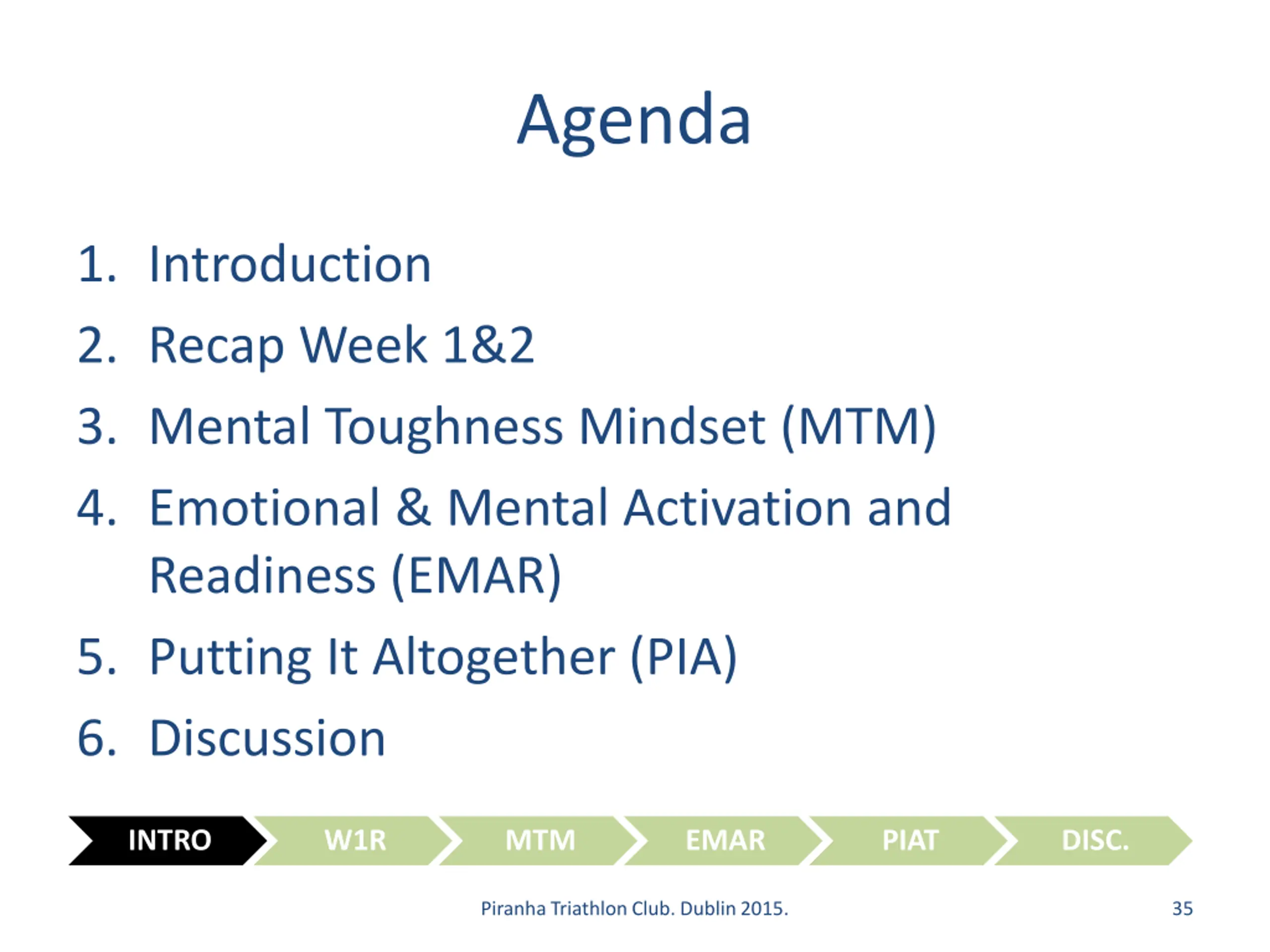 Agenda

1. Introduction
2. Recap Week 1&2
3. Mental Toughness Mindset (MTM)
4. Emotional & Mental Activation and Readiness (EMAR)
5. Putting It Altogether (PIA)
6. Discussion

INTRO W1R MTM EMAR PIAT DISC.

Piranha Triathlon Club. Dublin 2015.

35